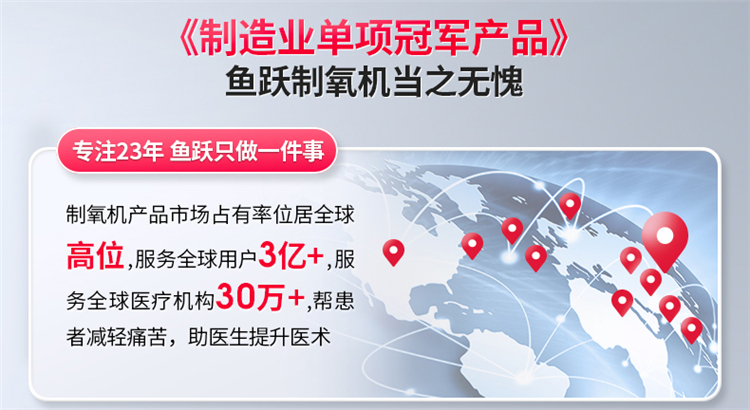 《制造业单项冠军产品》
鱼跃制氧机当之无愧

专注23年 鱼跃只做一件事

制氧机产品市场占有率位居全球高位，服务全球用户3亿+，服务全球医疗机构30万+，帮患者减轻痛苦，助医生提升医术